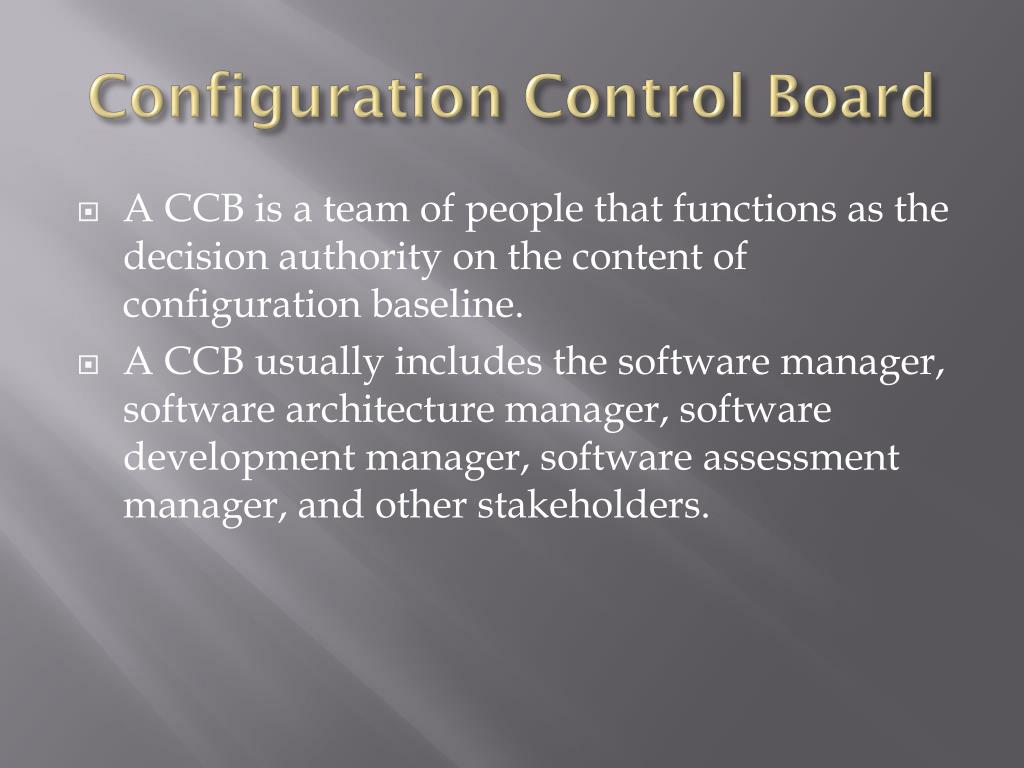 Configuration Control Board

A CCB is a team of people that functions as the decision authority on the content of configuration baseline.

A CCB usually includes the software manager, software architecture manager, software development manager, software assessment manager, and other stakeholders.